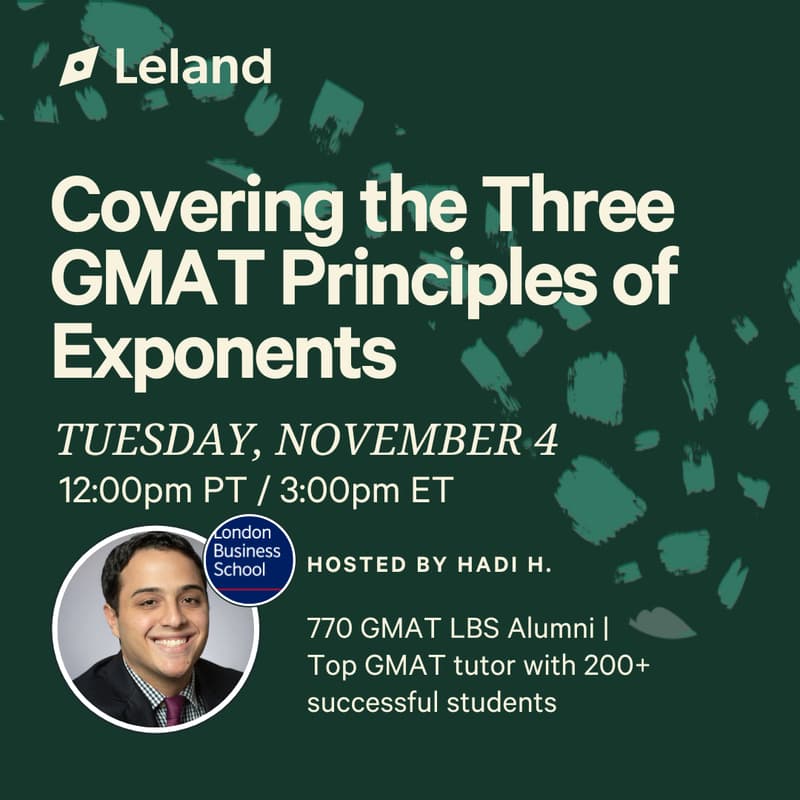 Leland

Covering the Three GMAT Principles of Exponents

TUESDAY, NOVEMBER 4
12:00pm PT / 3:00pm ET

London Business School

HOSTED BY HADI H.

770 GMAT LBS Alumni | Top GMAT tutor with 200+ successful students